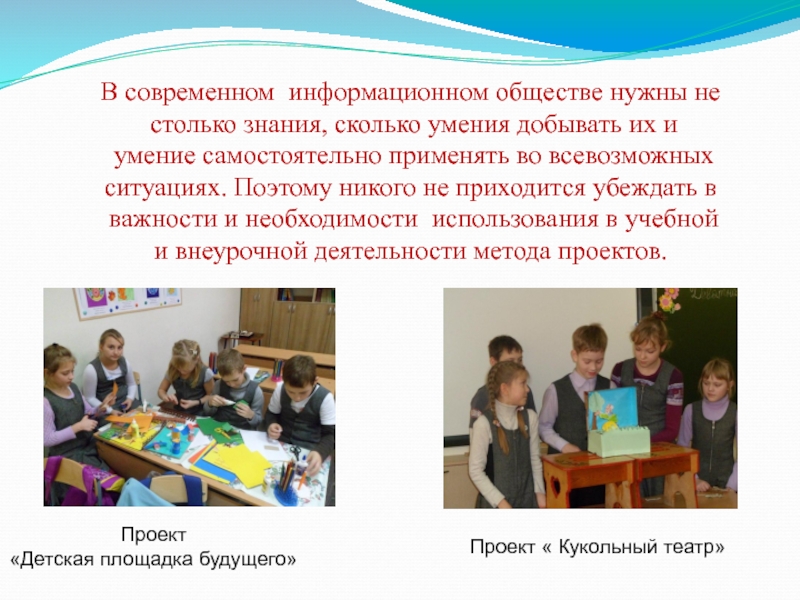 В современном информационном обществе нужны не столько знания, сколько умения добывать их и умение самостоятельно применять во всевозможных ситуациях. Поэтому никого не приходится убеждать в важности и необходимости использования в учебной и внеурочной деятельности метода проектов.

Проект
«Детская площадка будущего»

Проект « Кукольный театр»